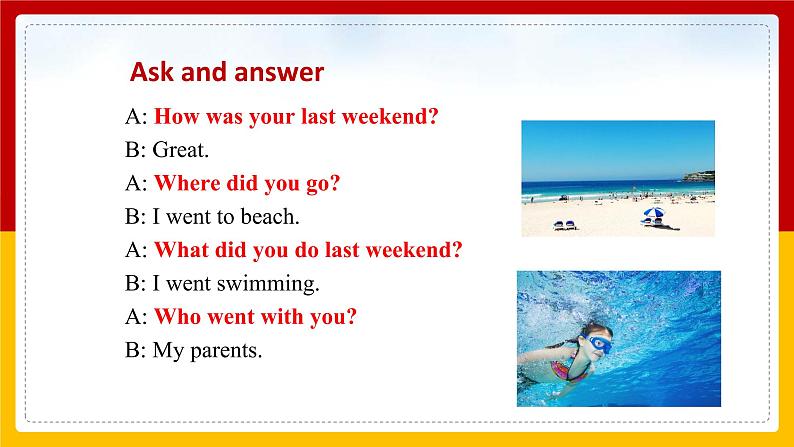 Ask and answer

A: How was your last weekend?
B: Great.
A: Where did you go?
B: I went to beach.
A: What did you do last weekend?
B: I went swimming.
A: Who went with you?
B: My parents.